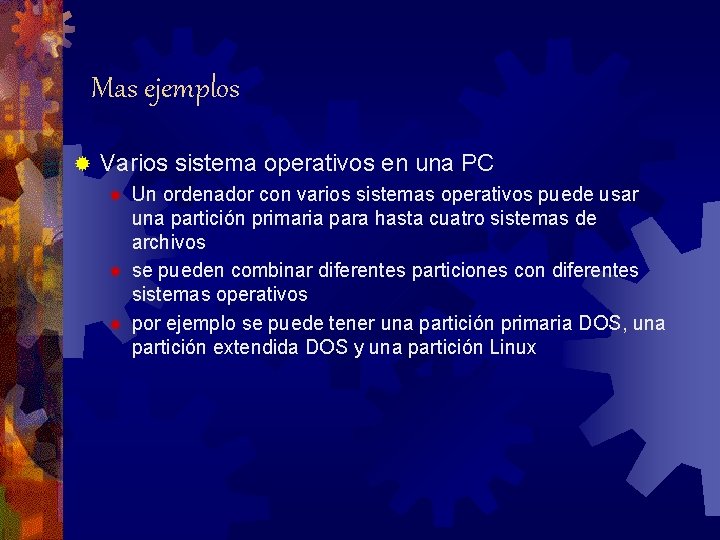 Mas ejemplos

Varios sistema operativos en una PC

Un ordenador con varios sistemas operativos puede usar una partición primaria para hasta cuatro sistemas de archivos

se pueden combinar diferentes particiones con diferentes sistemas operativos

por ejemplo se puede tener una partición primaria DOS, una partición extendida DOS y una partición Linux